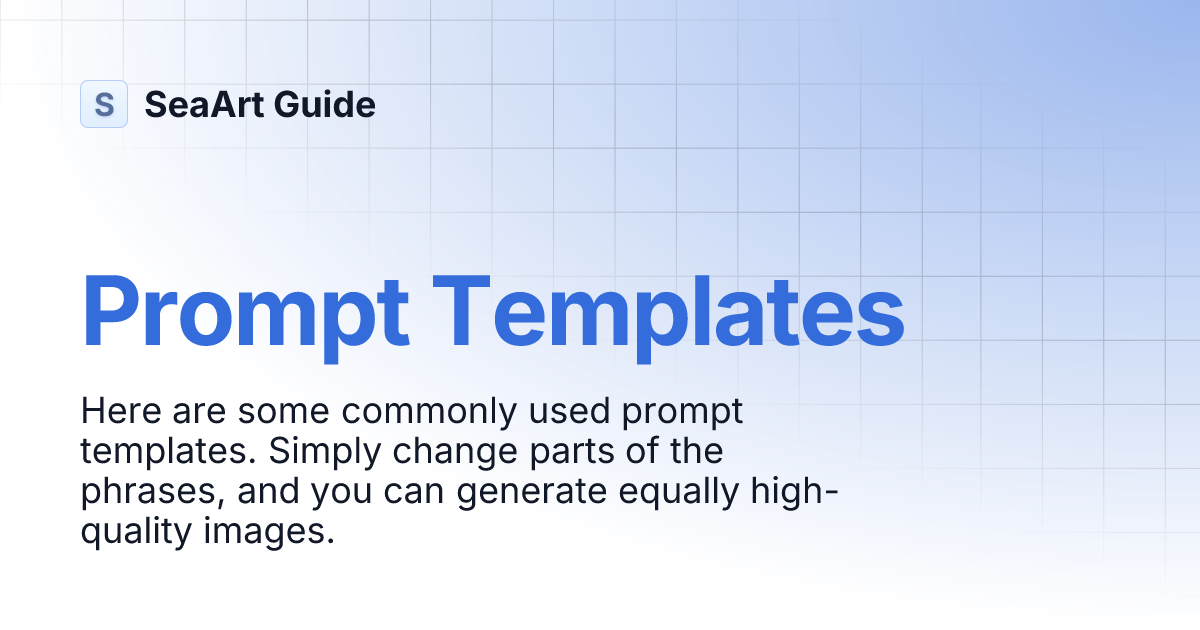 S SeaArt Guide

Prompt Templates

Here are some commonly used prompt templates. Simply change parts of the phrases, and you can generate equally high-quality images.